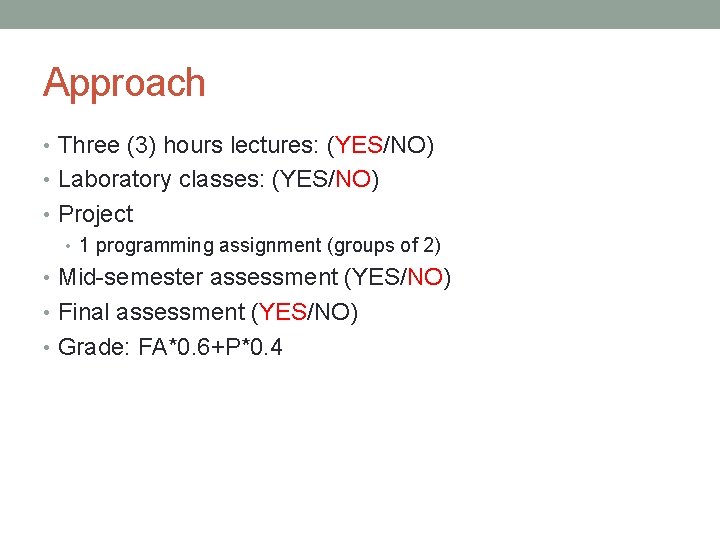 Approach

• Three (3) hours lectures: (YES/NO)
• Laboratory classes: (YES/NO)
• Project
  • 1 programming assignment (groups of 2)
• Mid-semester assessment (YES/NO)
• Final assessment (YES/NO)
• Grade: FA*0.6+P*0.4